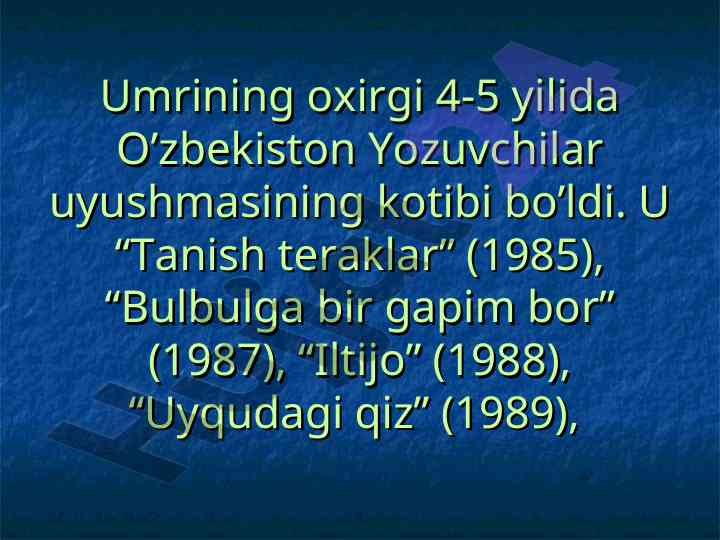 Umrining oxirgi 4-5 yilida O’zbekiston Yozuvchilar uyushmasining kotibi bo’ldi. U “Tanish teraklar” (1985), “Bulbulga bir gapim bor” (1987), “Iltijo” (1988), “Uyqudagi qiz” (1989),